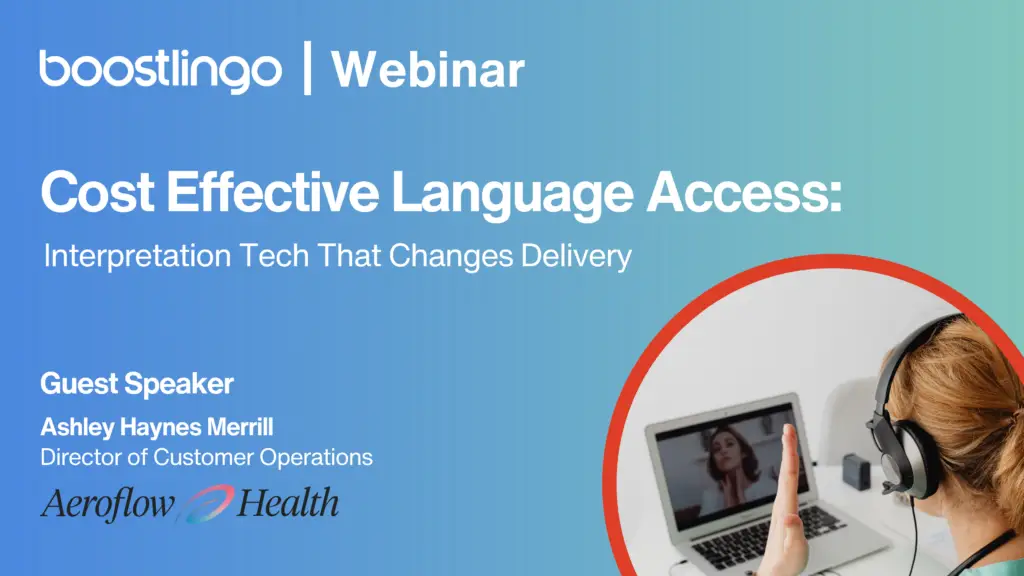 boostlingo | Webinar

Cost Effective Language Access:

Interpretation Tech That Changes Delivery

Guest Speaker

Ashley Haynes Merrill

Director of Customer Operations

Aeroflow Health